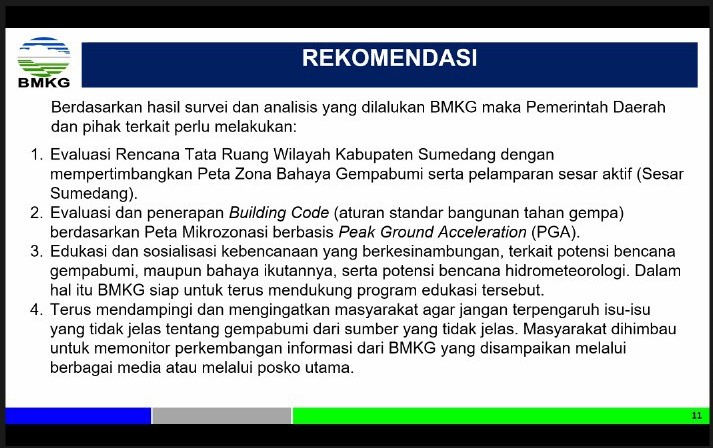 BMKG

REKOMENDASI

Berdasarkan hasil survei dan analisis yang dilalukan BMKG maka Pemerintah Daerah dan pihak terkait perlu melakukan:

1. Evaluasi Rencana Tata Ruang Wilayah Kabupaten Sumedang dengan mempertimbangkan Peta Zona Bahaya Gempabumi serta pelamparan sesar aktif (Sesar Sumedang).
2. Evaluasi dan penerapan Building Code (aturan standar bangunan tahan gempa) berdasarkan Peta Mikrozonasi berbasis Peak Ground Acceleration (PGA).
3. Edukasi dan sosialisasi kebencanaan yang berkesinambungan, terkait potensi bencana gempabumi, maupun bahaya ikutannya, serta potensi bencana hidrometeorologi. Dalam hal itu BMKG siap untuk terus mendukung program edukasi tersebut.
4. Terus mendampingi dan mengingatkan masyarakat agar jangan terpengaruh isu-isu yang tidak jelas tentang gempabumi dari sumber yang tidak jelas. Masyarakat dihimbau untuk memonitor perkembangan informasi dari BMKG yang disampaikan melalui berbagai media atau melalui posko utama.

11